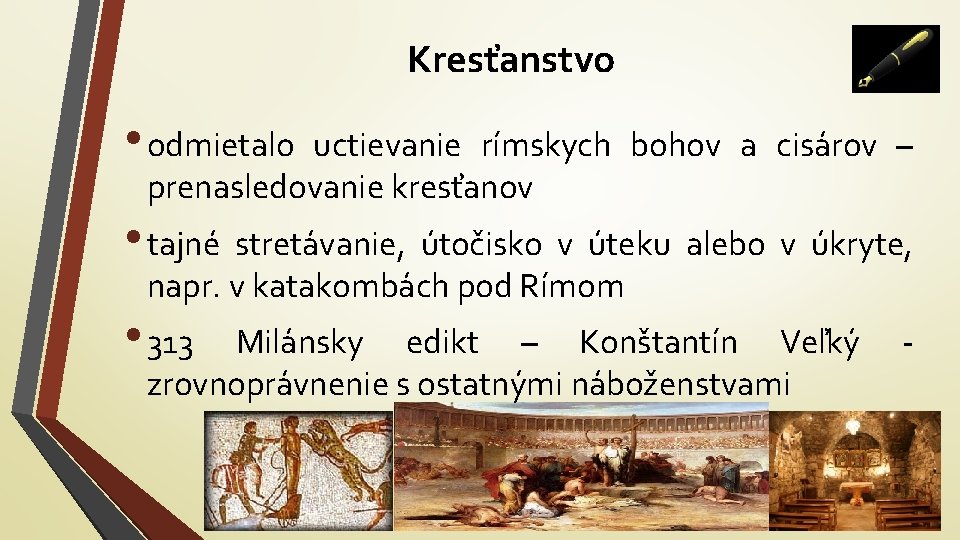 Kresťanstvo

• odmietalo uctievanie rímskych bohov a cisárov – prenasledovanie kresťanov

• tajné stretávanie, útočisko v úteku alebo v úkryte, napr. v katakombách pod Rímom

• 313 Milánsky edikt – Konštantín Veľký - zrovnoprávnenie s ostatnými náboženstvami